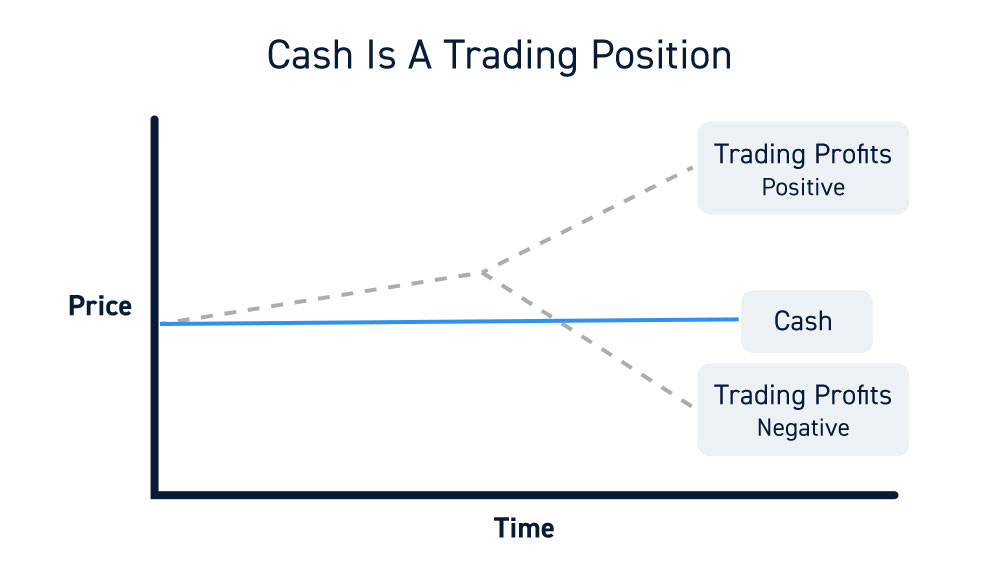 Cash Is A Trading Position

Price

Trading Profits
Positive

Cash

Trading Profits
Negative

Time